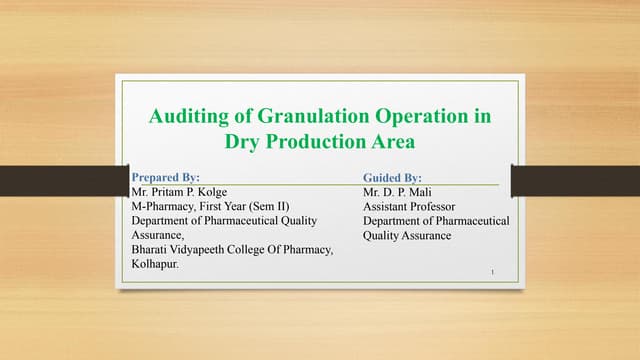 Auditing of Granulation Operation in Dry Production Area

Prepared By:
Mr. Pritam P. Kolge
M-Pharmacy, First Year (Sem II)
Department of Pharmaceutical Quality Assurance,
Bharati Vidyapeeth College Of Pharmacy, Kolhapur.

Guided By:
Mr. D. P. Mali
Assistant Professor
Department of Pharmaceutical Quality Assurance

1